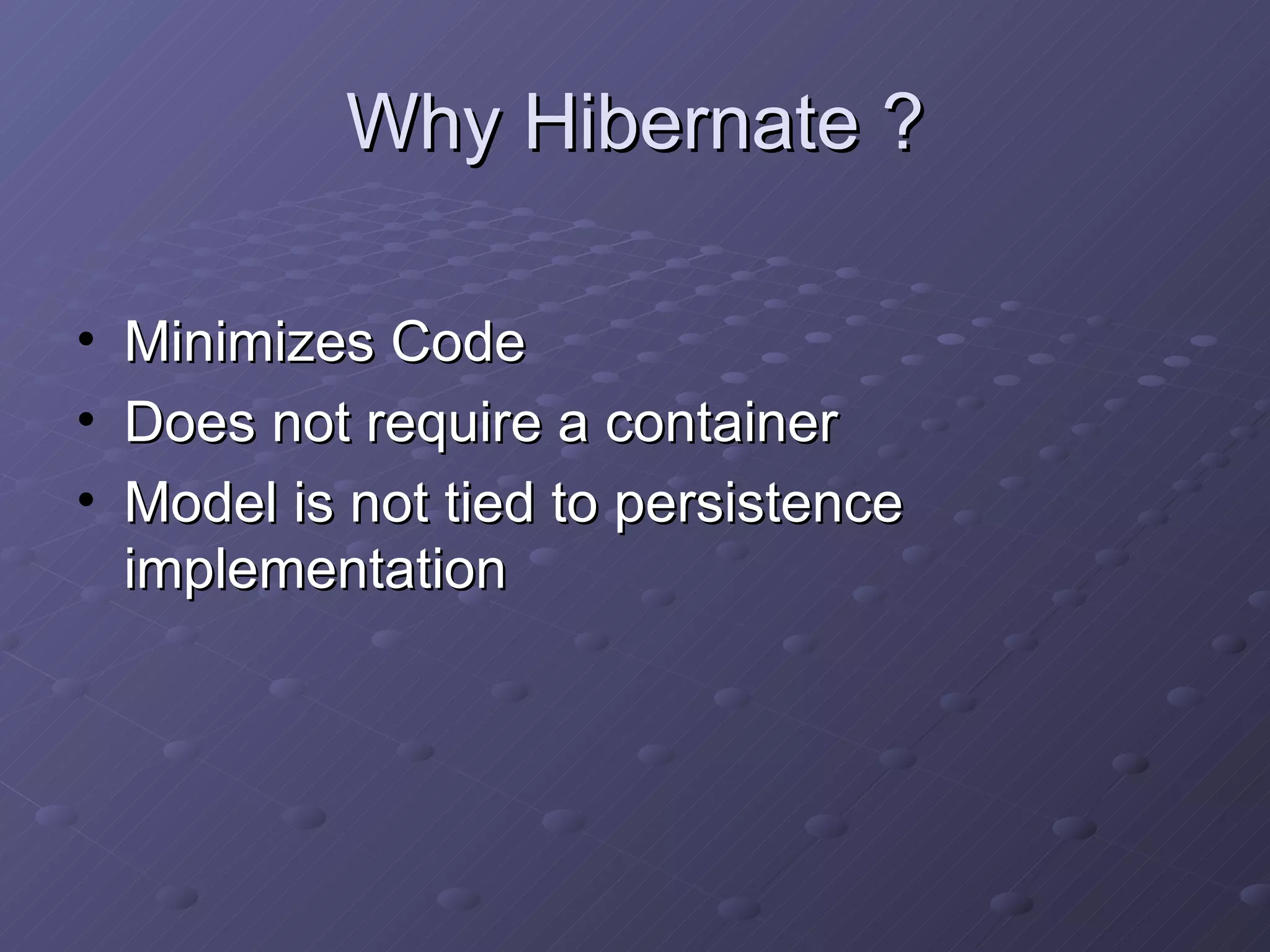 Why Hibernate ?

• Minimizes Code
• Does not require a container
• Model is not tied to persistence implementation